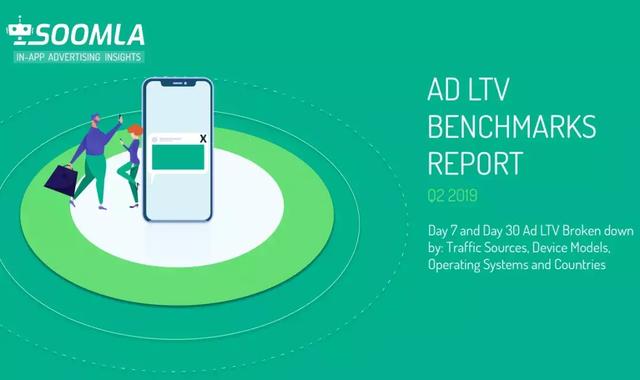 SOOMLA
IN-APP ADVERTISING INSIGHTS

X

AD LTV BENCHMARKS REPORT

Q2 2019

Day 7 and Day 30 Ad LTV Broken down by: Traffic Sources, Device Models, Operating Systems and Countries